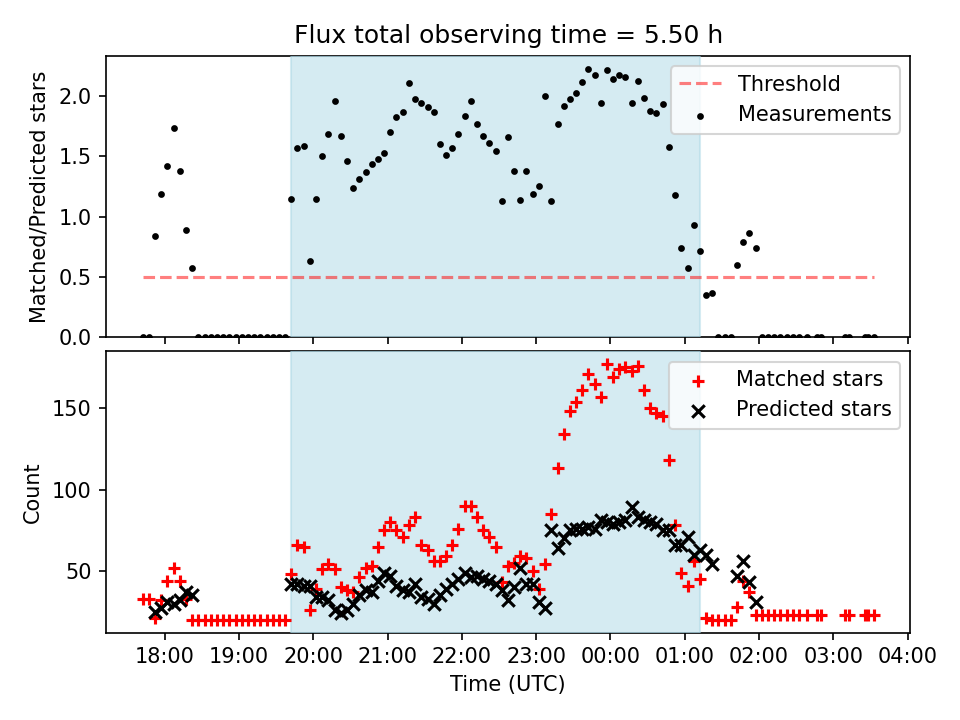 Flux total observing time = 5.50 h

Matched/Predicted stars

2.0
1.5
1.0
0.5
0.0

Threshold
Measurements

Count

150
100
50

Matched stars
Predicted stars

18:00 19:00 20:00 21:00 22:00 23:00 00:00 01:00 02:00 03:00 04:00

Time (UTC)